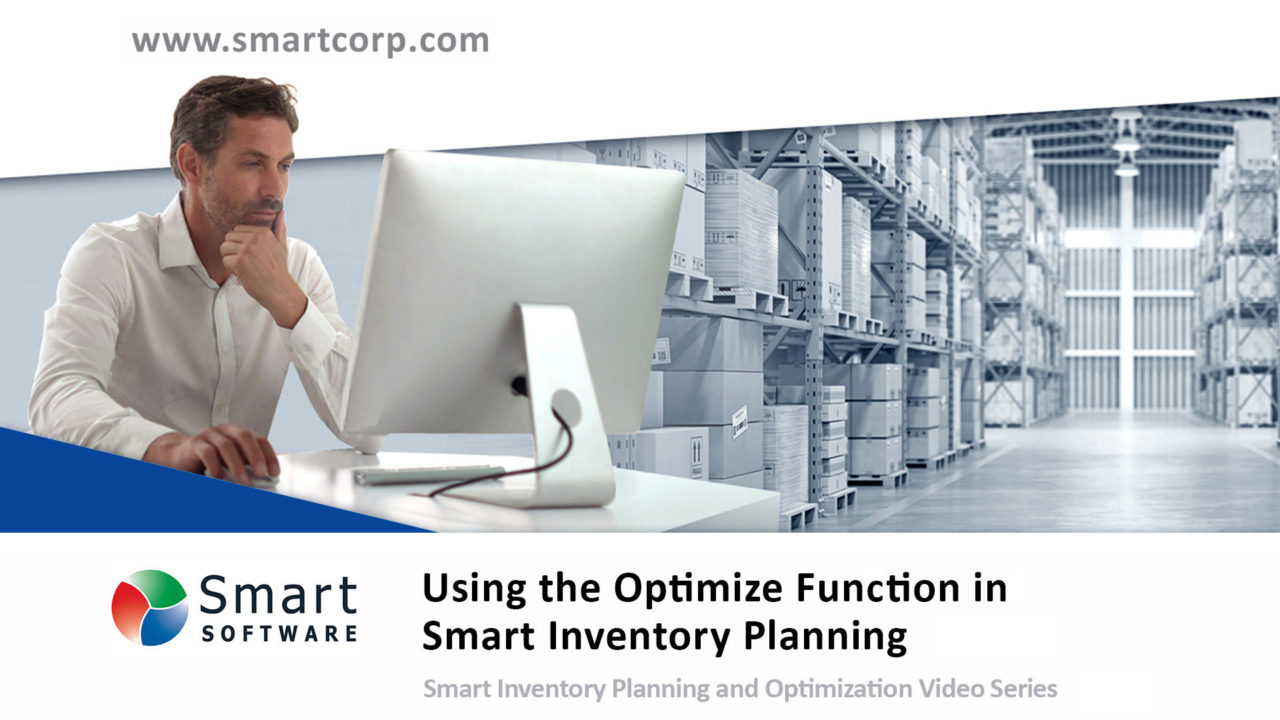 www.smartcorp.com

Smart SOFTWARE

Using the Optimize Function in Smart Inventory Planning

Smart Inventory Planning and Optimization Video Series